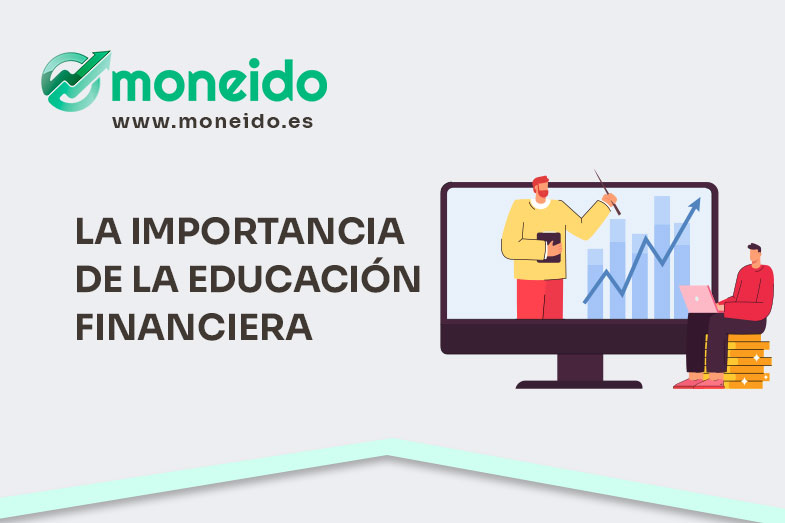 moneido
www.moneido.es

LA IMPORTANCIA DE LA EDUCACIÓN FINANCIERA